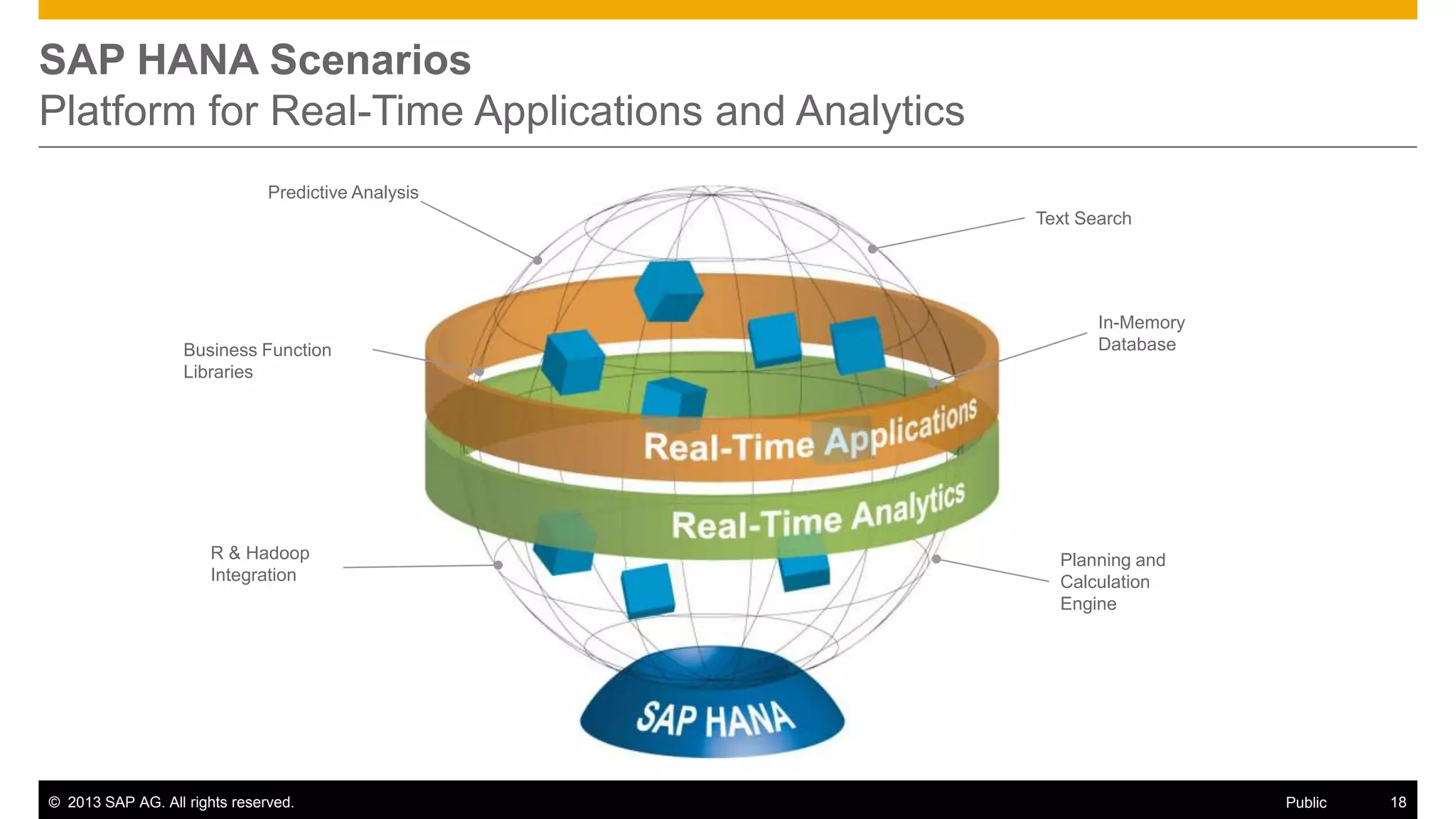 SAP HANA Scenarios
Platform for Real-Time Applications and Analytics

Predictive Analysis

Text Search

Business Function Libraries

In-Memory Database

Real-Time Applications

Real-Time Analytics

R & Hadoop Integration

Planning and Calculation Engine

SAP HANA

© 2013 SAP AG. All rights reserved.

Public

18